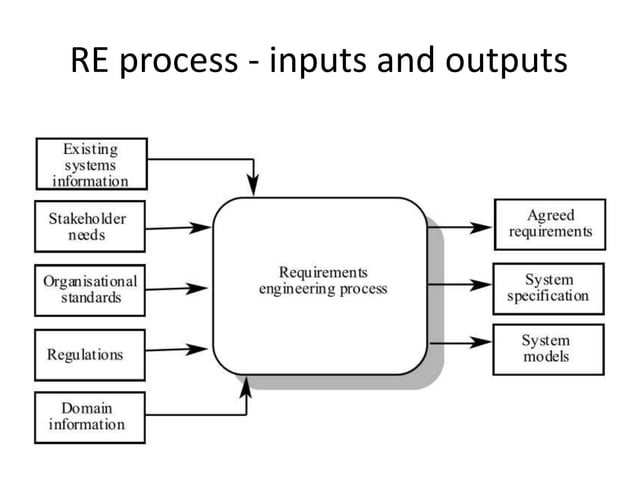 RE process - inputs and outputs

Existing systems information

Stakeholder needs

Organisational standards

Regulations

Domain information

Requirements engineering process

Agreed requirements

System specification

System models